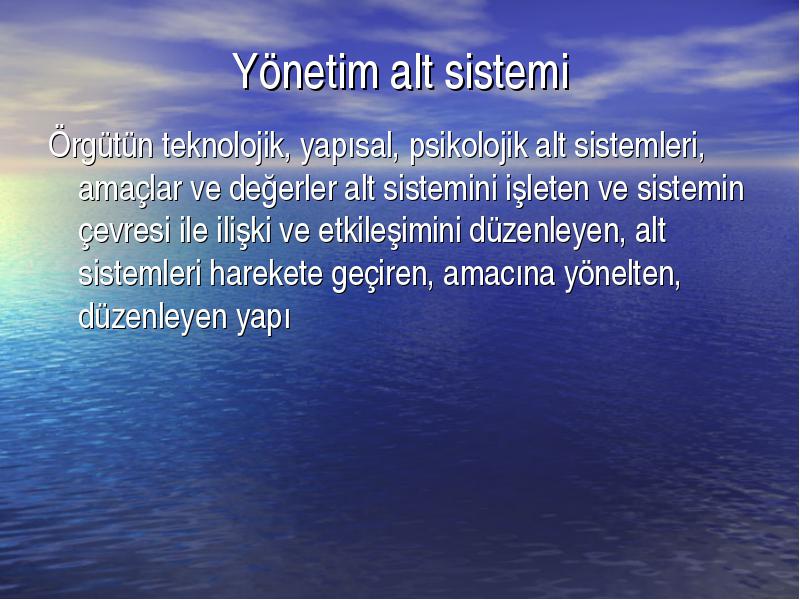 Yönetim alt sistemi

Örgütün teknolojik, yapısal, psikolojik alt sistemleri, amaçlar ve değerler alt sistemini işleten ve sistemin çevresi ile ilişki ve etkileşimini düzenleyen, alt sistemleri harekete geçiren, amacına yönelten, düzenleyen yapı